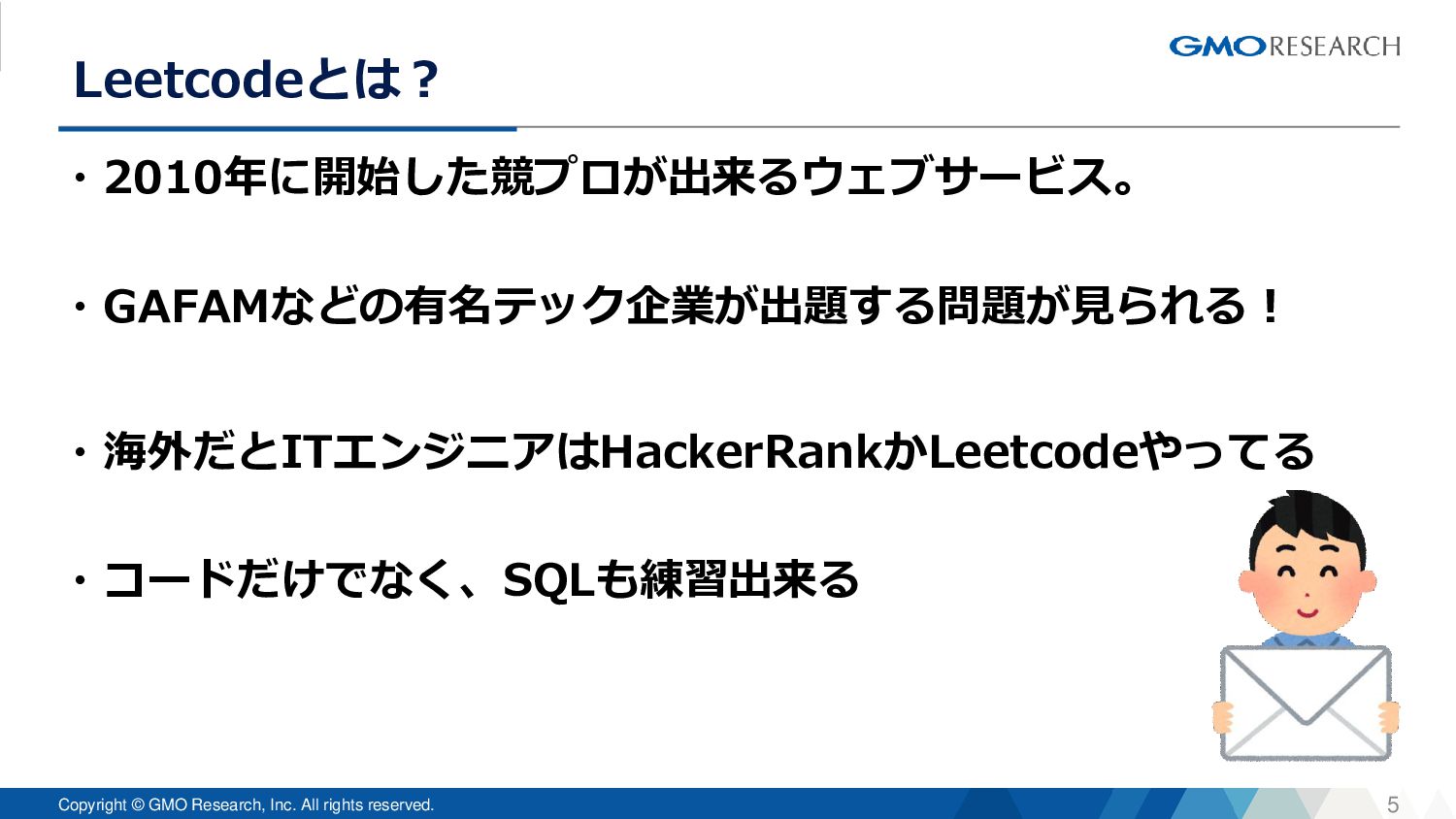 GMO RESEARCH

Leetcodeとは？

・2010年に開始した競プロが出来るウェブサービス。

・GAFAMなどの有名テック企業が出題する問題が見られる！

・海外だとITエンジニアはHackerRankかLeetcodeやってる

・コードだけでなく、SQLも練習出来る

Copyright © GMO Research, Inc. All rights reserved.

5